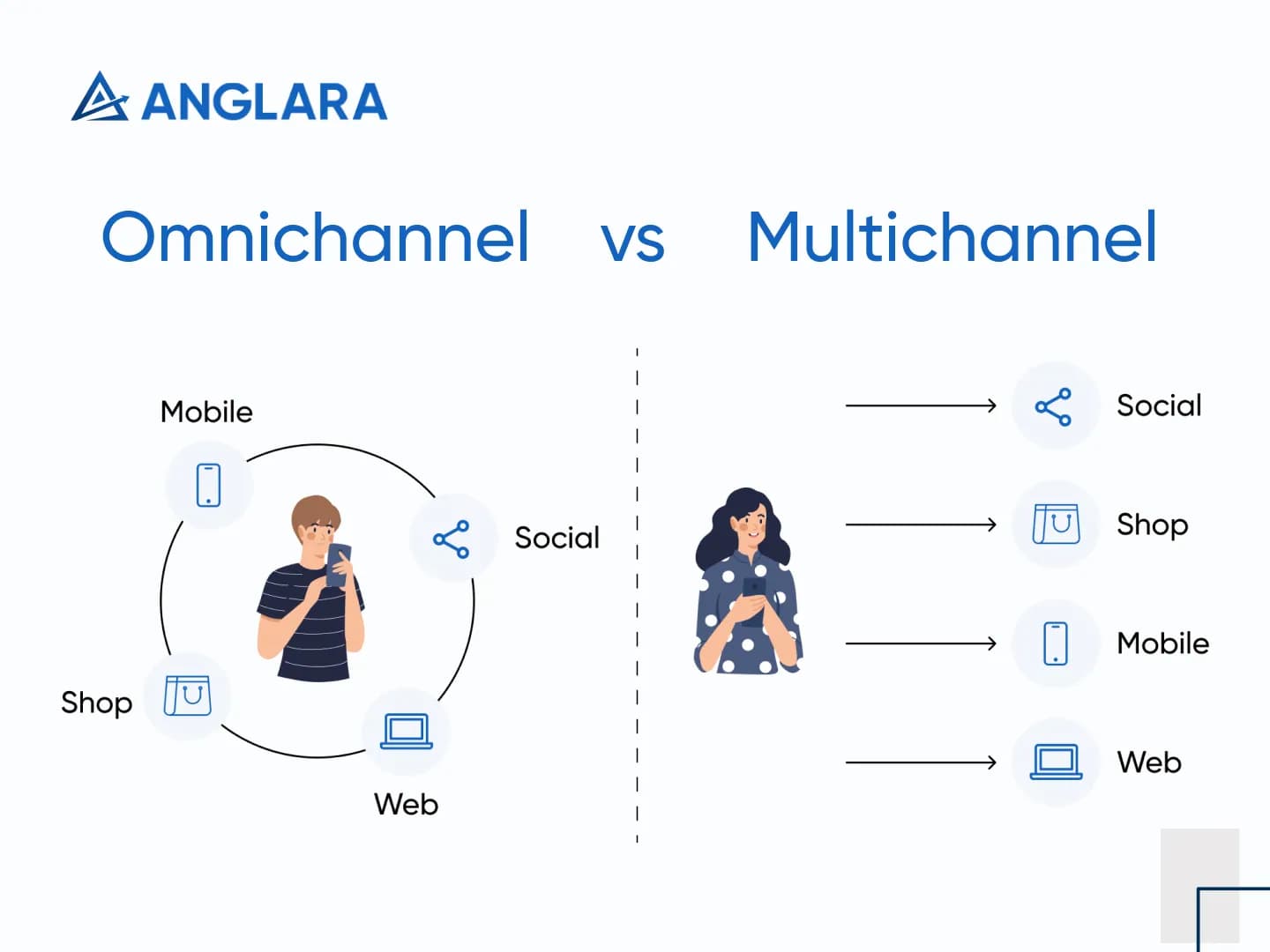 ANGLARA

Omnichannel vs Multichannel

Mobile

Social

Shop

Web

Social

Shop

Mobile

Web